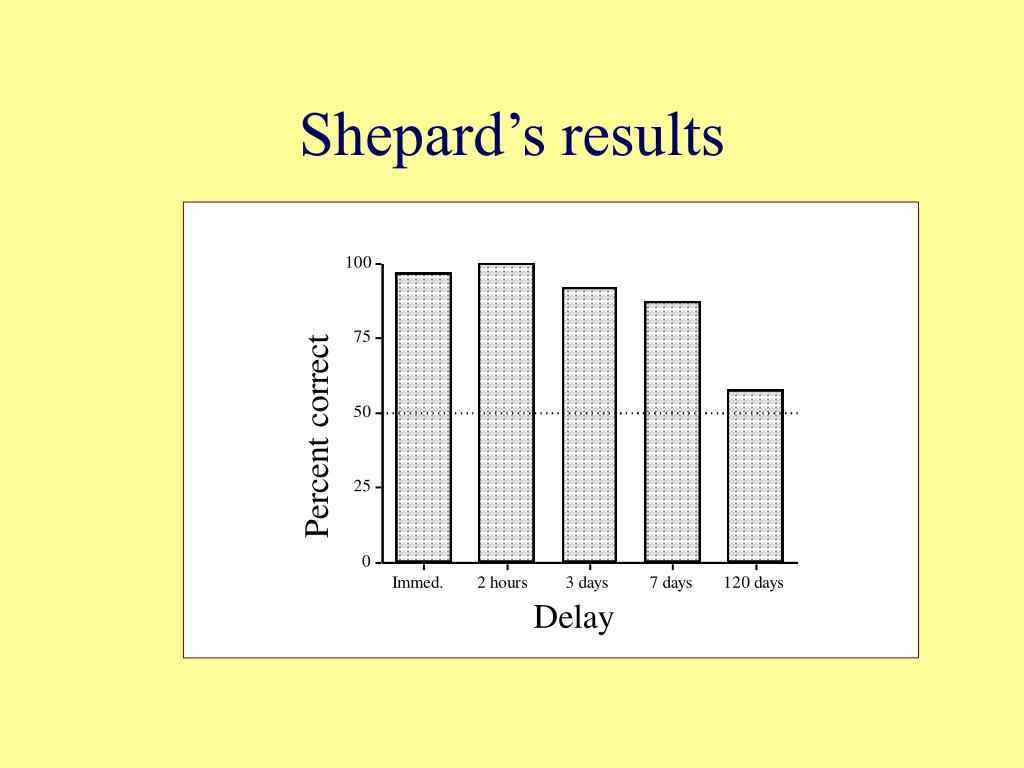 Shepard's results

Percent correct

100
75
50
25
0

Immed.
2 hours
3 days
7 days
120 days

Delay